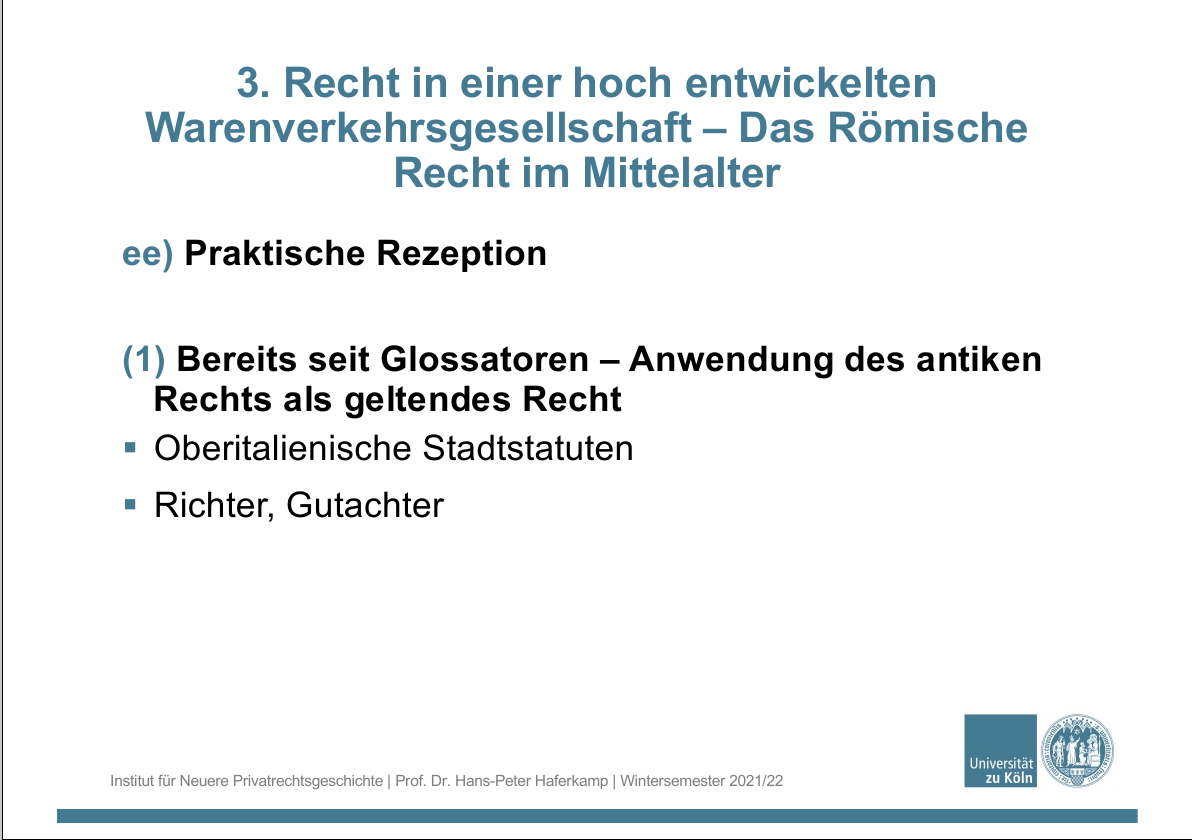 3. Recht in einer hoch entwickelten Warenverkehrsgesellschaft – Das Römische Recht im Mittelalter

ee) Praktische Rezeption

(1) Bereits seit Glossatoren – Anwendung des antiken Rechts als geltendes Recht

▪ Oberitalienische Stadtstatuten

▪ Richter, Gutachter

Institut für Neuere Privatrechtsgeschichte | Prof. Dr. Hans-Peter Haferkamp | Wintersemester 2021/22

Universität zu Köln